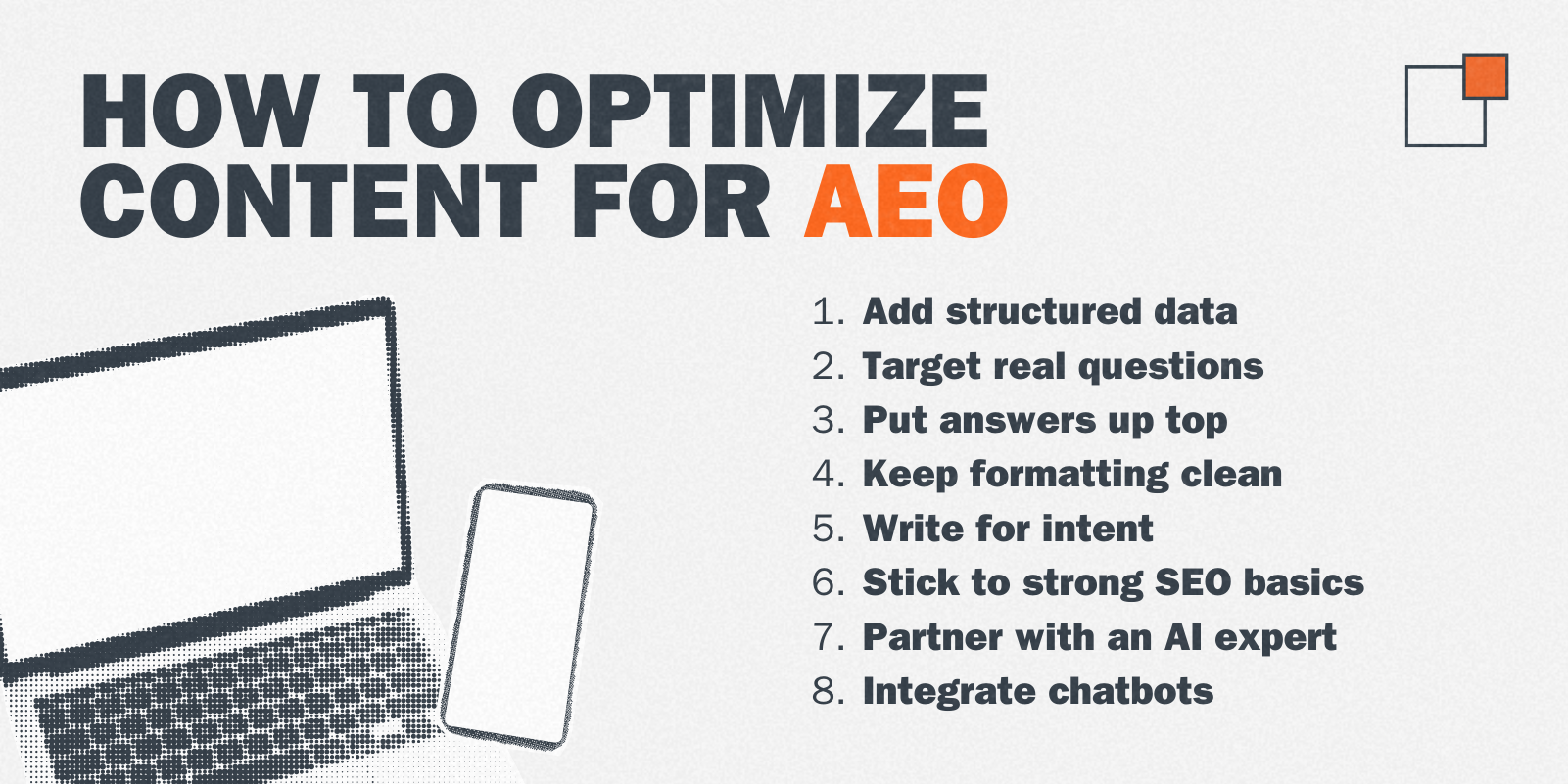 HOW TO OPTIMIZE CONTENT FOR AEO

1. Add structured data
2. Target real questions
3. Put answers up top
4. Keep formatting clean
5. Write for intent
6. Stick to strong SEO basics
7. Partner with an AI expert
8. Integrate chatbots